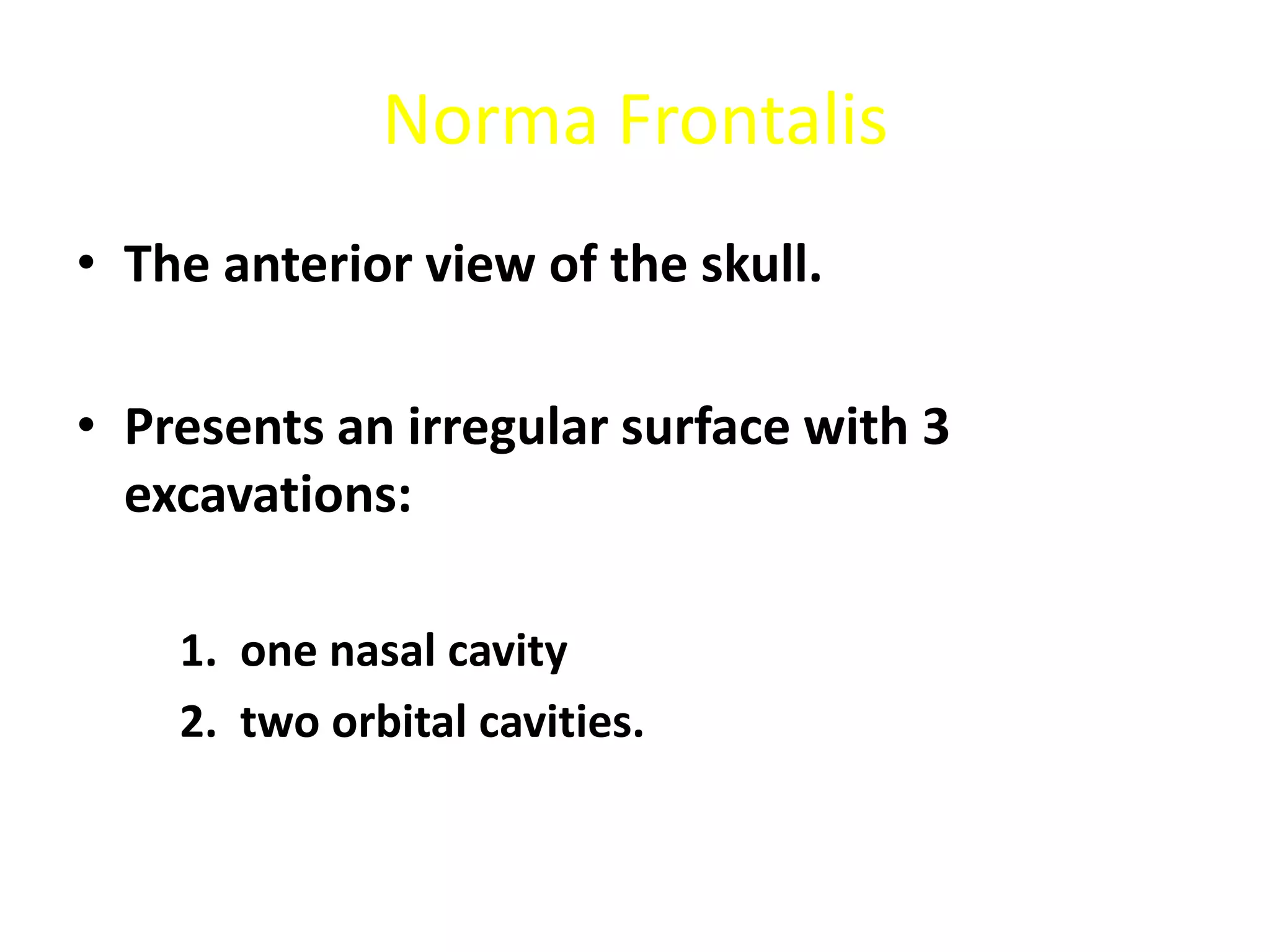 Norma Frontalis

• The anterior view of the skull.

• Presents an irregular surface with 3 excavations:

1. one nasal cavity
2. two orbital cavities.